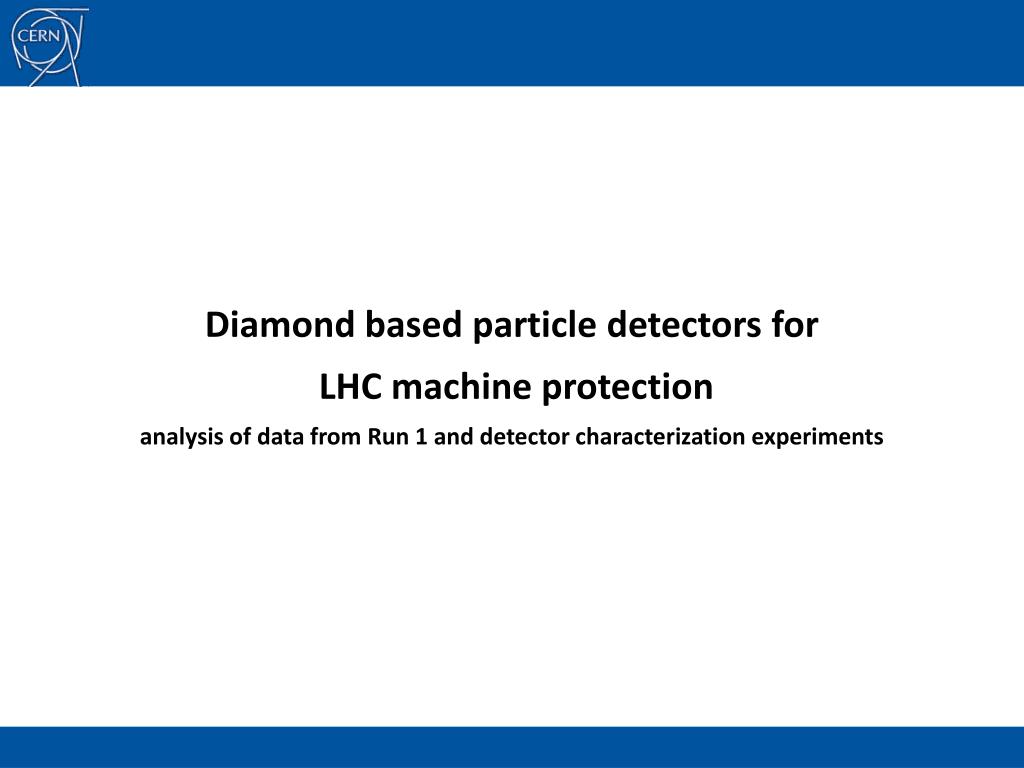 CERN

Diamond based particle detectors for

LHC machine protection

analysis of data from Run 1 and detector characterization experiments